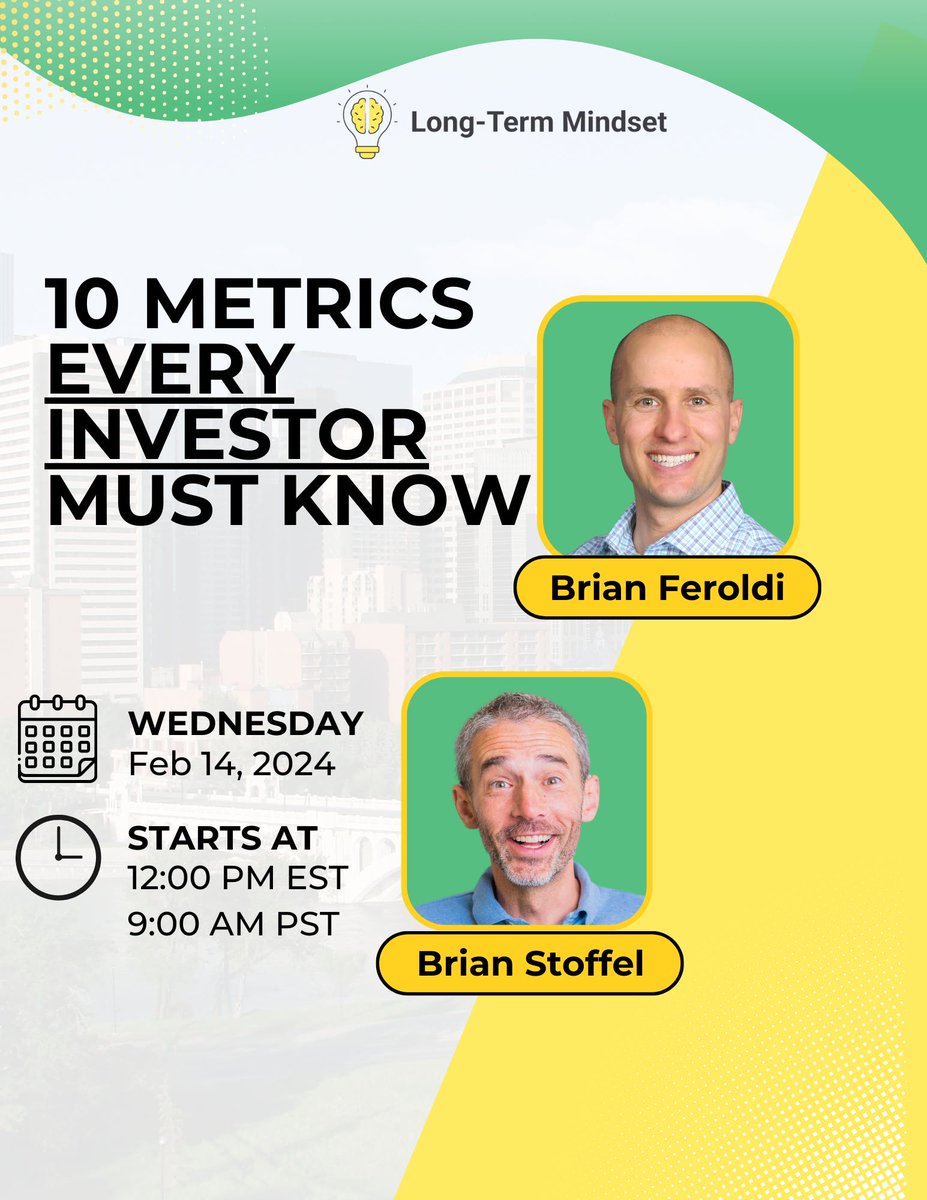 Long-Term Mindset

10 METRICS EVERY INVESTOR MUST KNOW

Brian Feroldi

WEDNESDAY
Feb 14, 2024

STARTS AT
12:00 PM EST
9:00 AM PST

Brian Stoffel